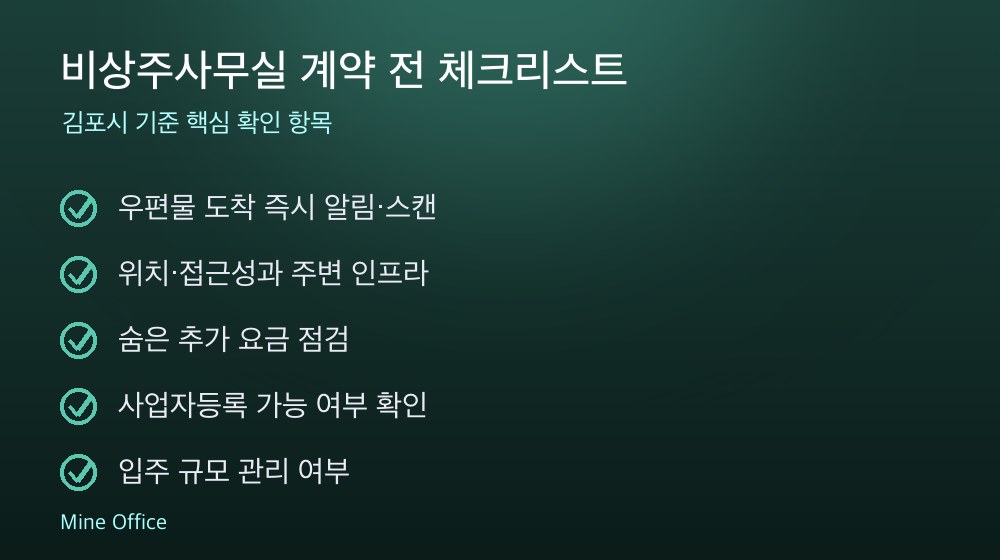 비상주사무실 계약 전 체크리스트

김포시 기준 핵심 확인 항목

우편물 도착 즉시 알림·스캔

위치·접근성과 주변 인프라

숨은 추가 요금 점검

사업자등록 가능 여부 확인

입주 규모 관리 여부

Mine Office